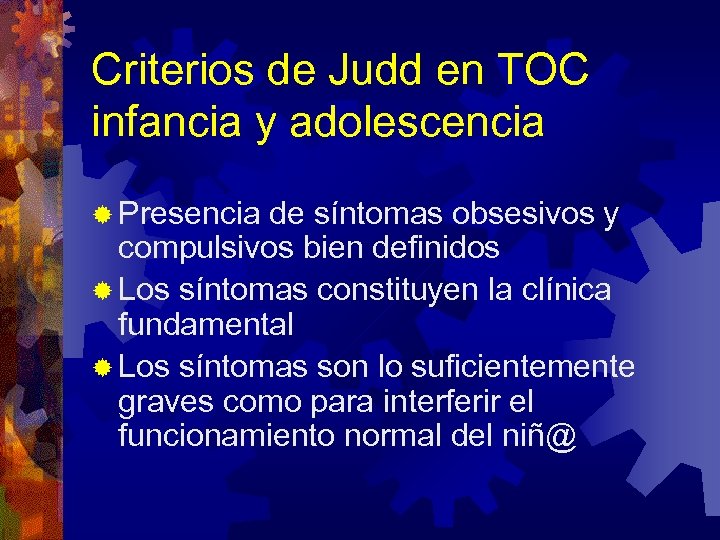 Criterios de Judd en TOC infancia y adolescencia

Presencia de síntomas obsesivos y compulsivos bien definidos

Los síntomas constituyen la clínica fundamental

Los síntomas son lo suficientemente graves como para interferir el funcionamiento normal del niñ@